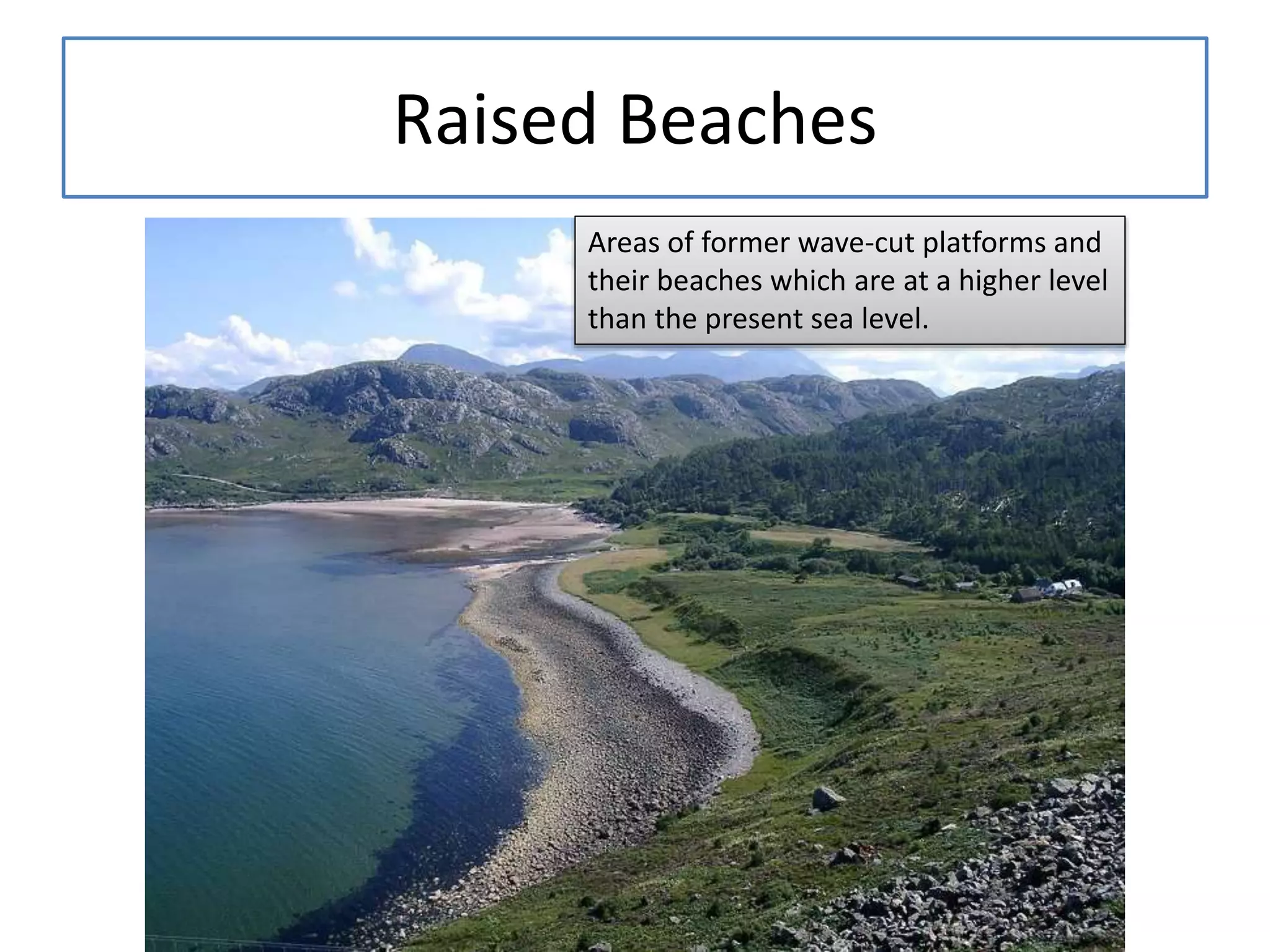 Raised Beaches

Areas of former wave-cut platforms and their beaches which are at a higher level than the present sea level.